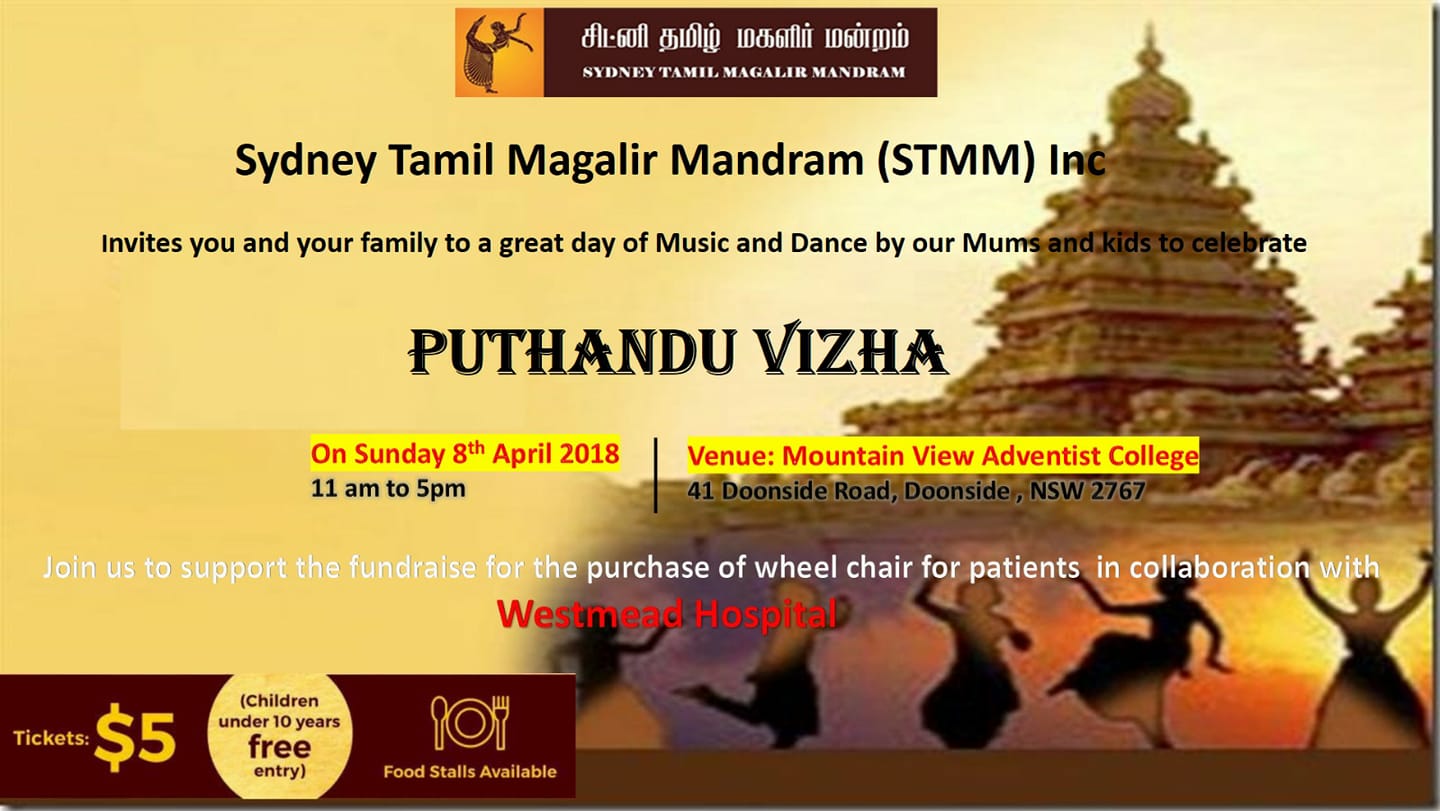 சிட்னி தமிழ் மகளிர் மன்றம்
SYDNEY TAMIL MAGALIR MANDRAM

Sydney Tamil Magalir Mandram (STMM) Inc

Invites you and your family to a great day of Music and Dance by our Mums and kids to celebrate

PUTHANDU VIZHA

On Sunday 8$^{th}$ April 2018
11 am to 5pm

Venue: Mountain View Adventist College
41 Doonside Road, Doonside , NSW 2767

Join us to support the fundraise for the purchase of wheel chair for patients in collaboration with
Westmead Hospital

Tickets: $5

(Children under 10 years free entry)

Food Stalls Available